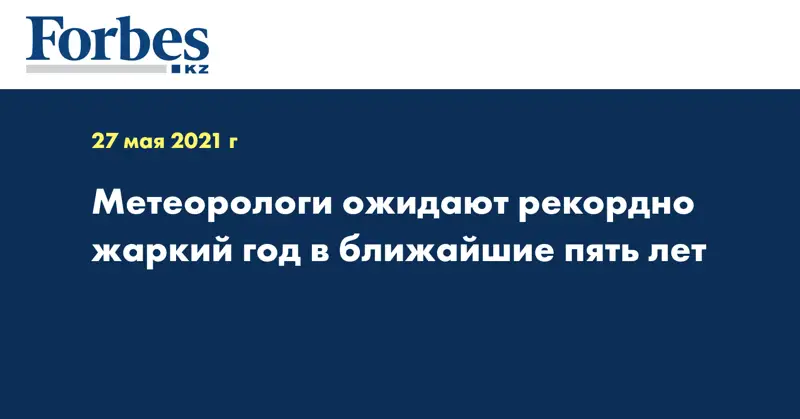 Forbes
KZ

27 мая 2021 г

Метеорологи ожидают рекордно жаркий год в ближайшие пять лет